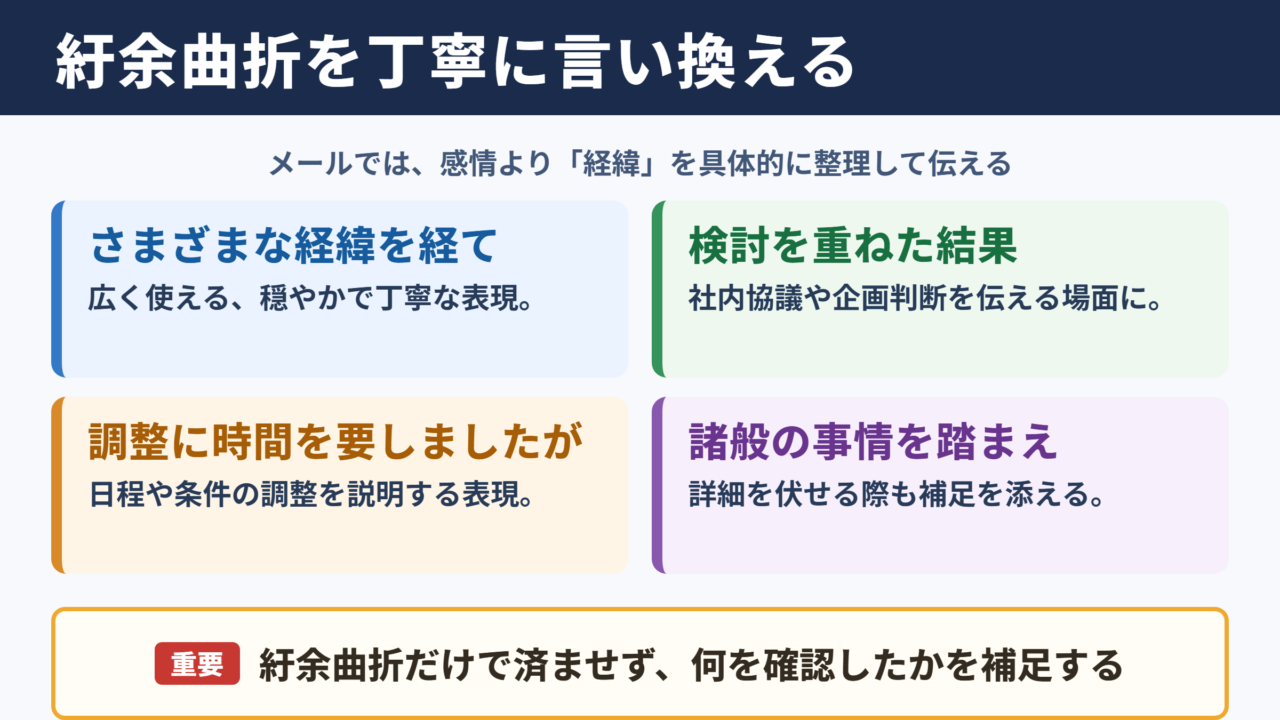 紆余曲折を丁寧に言い換える

メールでは、感情より「経緯」を具体的に整理して伝える

さまざまな経緯を経て
広く使える、穏やかで丁寧な表現。

検討を重ねた結果
社内協議や企画判断を伝える場面に。

調整に時間を要しましたが
日程や条件の調整を説明する表現。

諸般の事情を踏まえ
詳細を伏せる際も補足を添える。

重要 紆余曲折だけで済ませず、何を確認したかを補足する